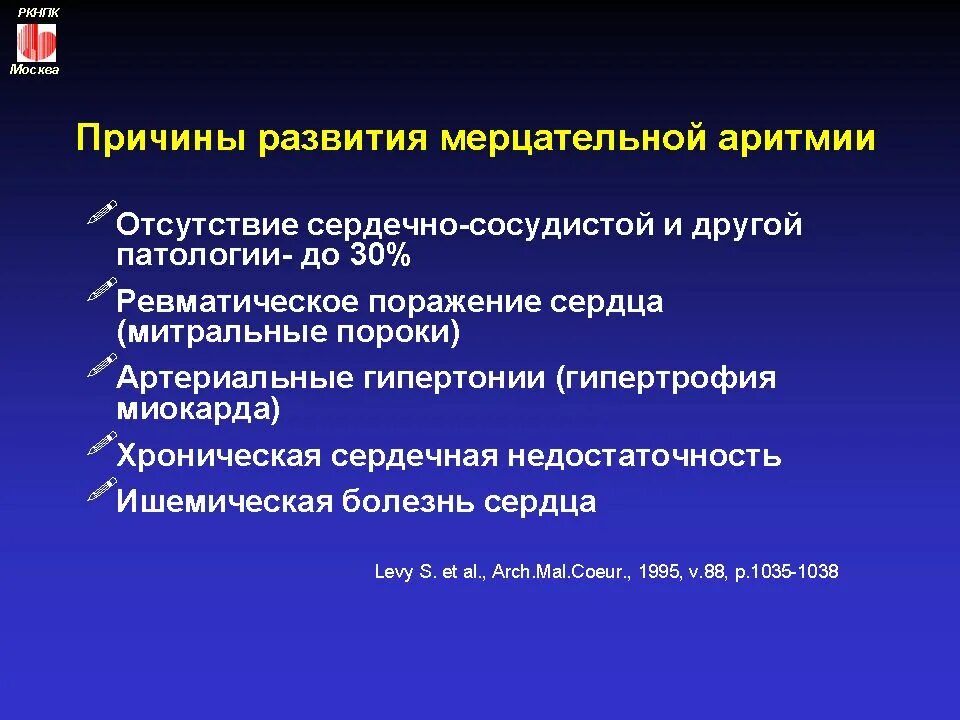 РКНПК
Москва

Причины развития мерцательной аритмии

Отсутствие сердечно-сосудистой и другой патологии- до 30%
Ревматическое поражение сердца (митральные пороки)
Артериальные гипертонии (гипертрофия миокарда)
Хроническая сердечная недостаточность
Ишемическая болезнь сердца

Levy S. et al., Arch.Mal.Coeur., 1995, v.88, p.1035-1038